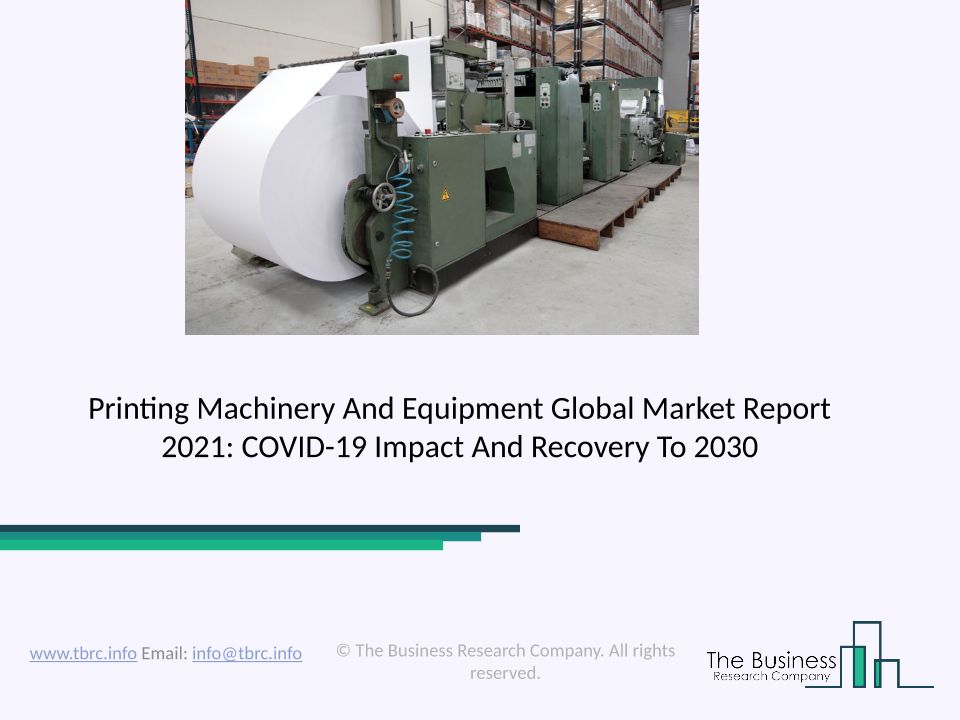 Printing Machinery And Equipment Global Market Report 2021: COVID-19 Impact And Recovery To 2030

www.tbrc.info Email: info@tbrc.info

© The Business Research Company. All rights reserved.

The Business
Research Company